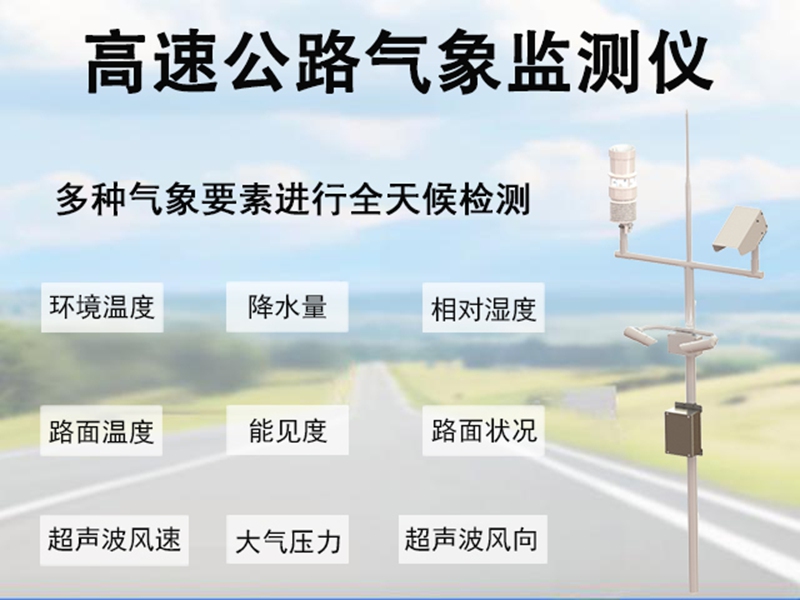 高速公路气象监测仪

多种气象要素进行全天候检测

环境温度

降水量

相对湿度

路面温度

能见度

路面状况

超声波风速

大气压力

超声波风向